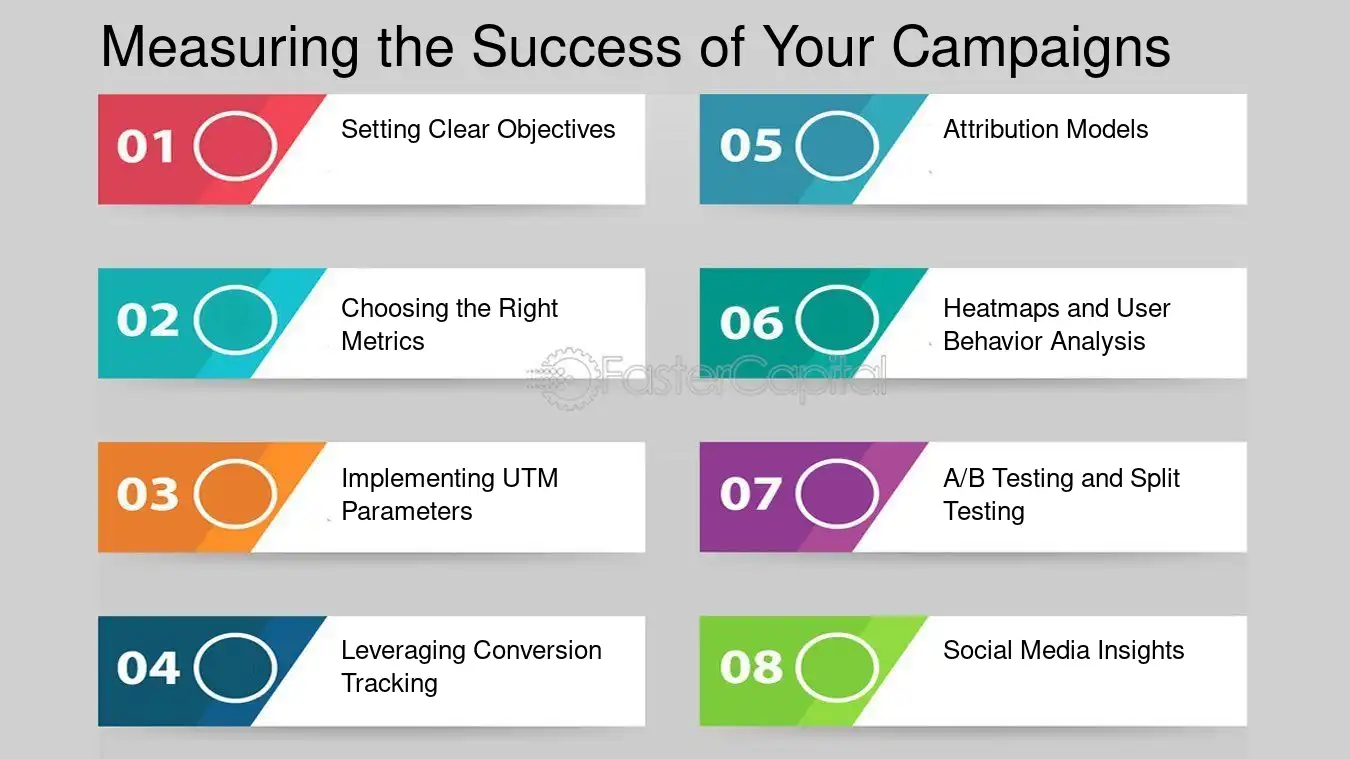 Measuring the Success of Your Campaigns

01 Setting Clear Objectives

02 Choosing the Right Metrics

03 Implementing UTM Parameters

04 Leveraging Conversion Tracking

05 Attribution Models

06 Heatmaps and User Behavior Analysis

07 A/B Testing and Split Testing

08 Social Media Insights

FasterCapital